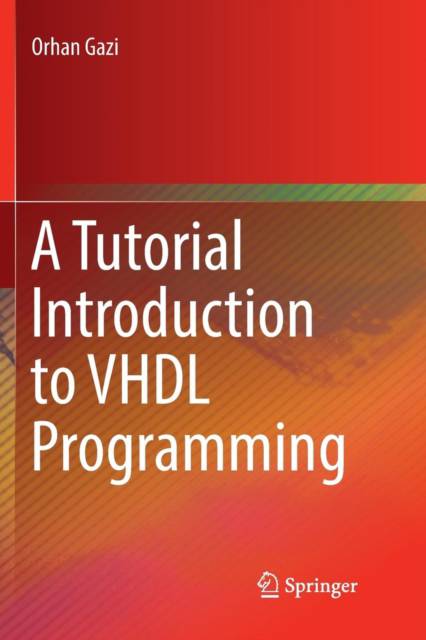 Orhan Gazi

A Tutorial Introduction to VHDL Programming

Springer